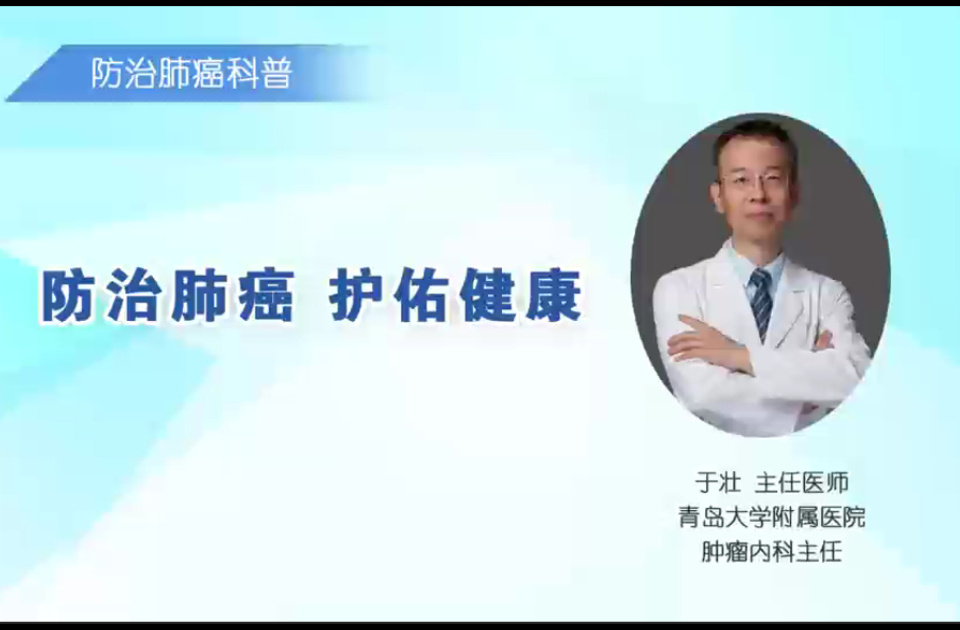 防治肺癌科普

防治肺癌 护佑健康

于壮 主任医师
青岛大学附属医院
肿瘤内科主任